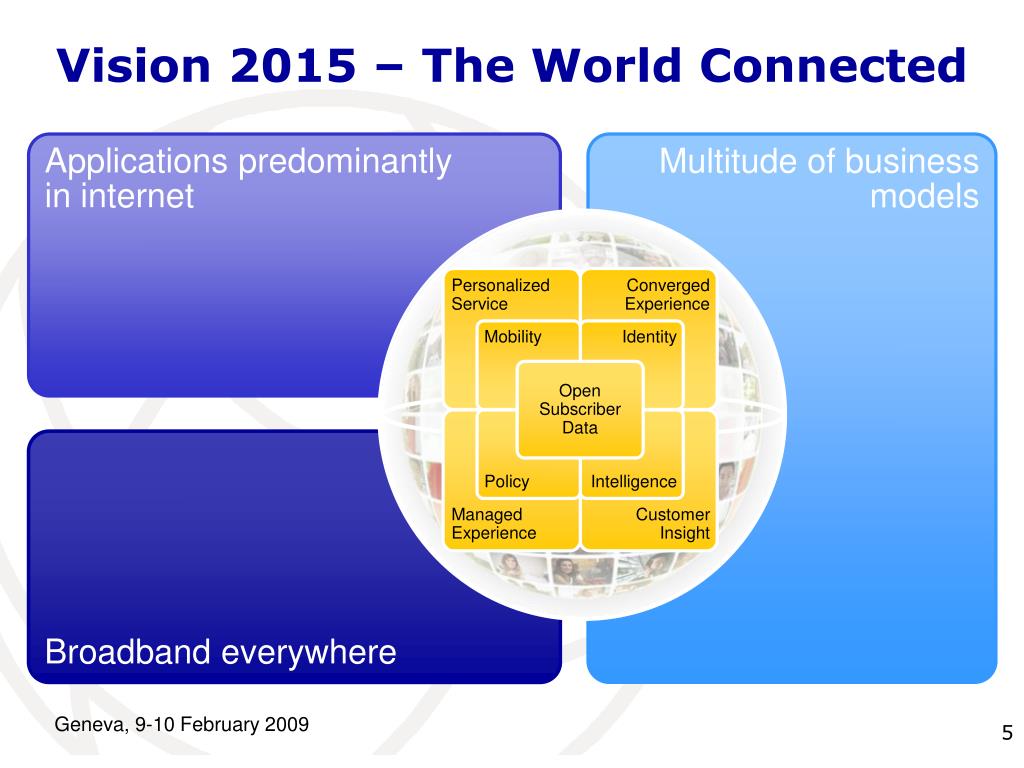 Vision 2015 – The World Connected

Applications predominantly in internet

Multitude of business models

Personalized Service

Converged Experience

Mobility

Identity

Open Subscriber Data

Policy

Intelligence

Managed Experience

Customer Insight

Broadband everywhere

Geneva, 9-10 February 2009

5